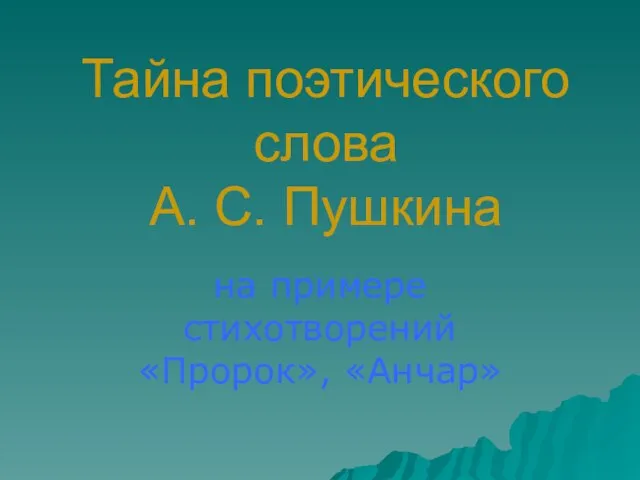 Тайна поэтического слова
А. С. Пушкина

на примере стихотворений «Пророк», «Анчар»